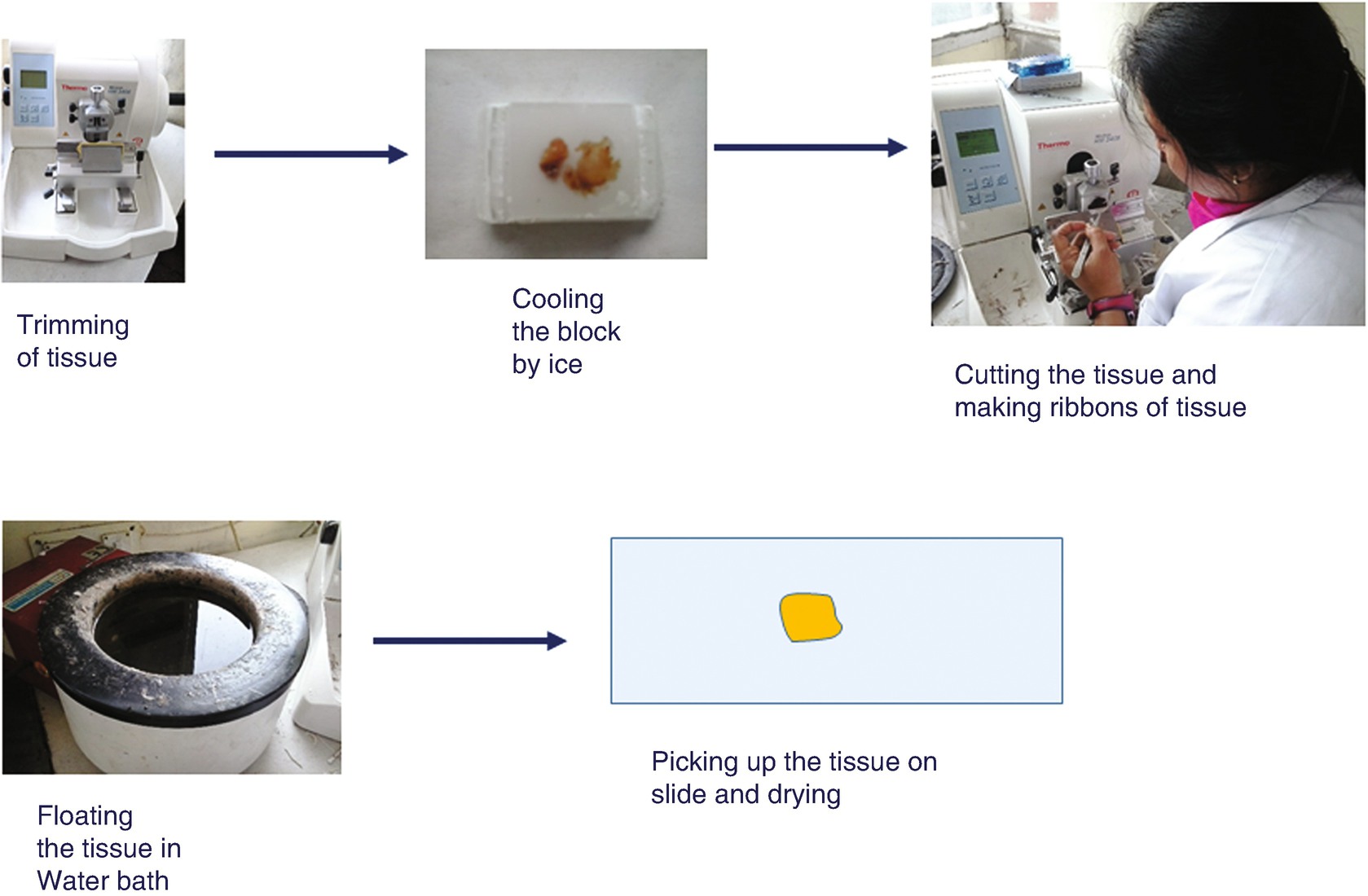 Thermo

Trimming of tissue

Cooling the block by ice

Thermo

Cutting the tissue and making ribbons of tissue

Floating the tissue in Water bath

Picking up the tissue on slide and drying